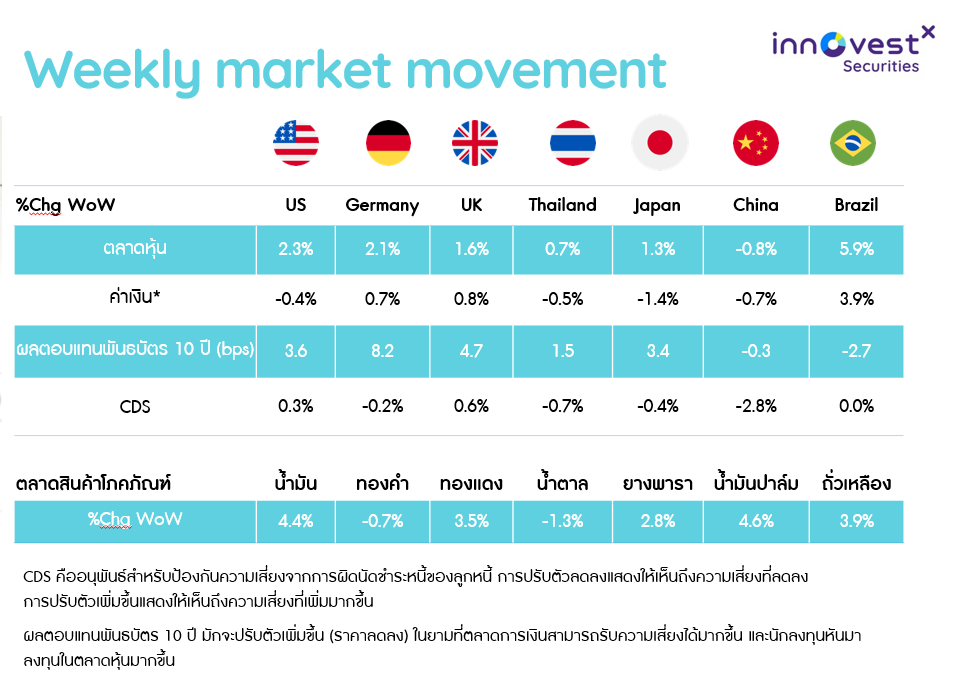 Weekly market movement

innovest X Securities

| %Chg WoW | US | Germany | UK | Thailand | Japan | China | Brazil |
|---|---|---|---|---|---|---|---|
| ตลาดหุ้น | 2.3% | 2.1% | 1.6% | 0.7% | 1.3% | -0.8% | 5.9% |
| ค่าเงิน* | -0.4% | 0.7% | 0.8% | -0.5% | -1.4% | -0.7% | 3.9% |
| ผลตอบแทนพันธบัตร 10 ปี (bps) | 3.6 | 8.2 | 4.7 | 1.5 | 3.4 | -0.3 | -2.7 |
| CDS | 0.3% | -0.2% | 0.6% | -0.7% | -0.4% | -2.8% | 0.0% |

| ตลาดสินค้าโภคภัณฑ์ | น้ำมัน | ทองคำ | ทองแดง | น้ำตาล | ยางพารา | น้ำมันปาล์ม | ถั่วเหลือง |
|---|---|---|---|---|---|---|---|
| %Chg WoW | 4.4% | -0.7% | 3.5% | -1.3% | 2.8% | 4.6% | 3.9% |

CDS คืออนุพันธ์สำหรับป้องกันความเสี่ยงจากการผิดนัดชำระหนี้ของลูกหนี้ การปรับตัวลดลงแสดงให้เห็นถึงความเสี่ยงที่ลดลง การปรับตัวเพิ่มขึ้นแสดงให้เห็นถึงความเสี่ยงที่เพิ่มมากขึ้น

ผลตอบแทนพันธบัตร 10 ปี มักจะปรับตัวเพิ่มขึ้น (ราคาลดลง) ในยามที่ตลาดการเงินสามารถรับความเสี่ยงได้มากขึ้น และนักลงทุนหันมาลงทุนในตลาดหุ้นมากขึ้น